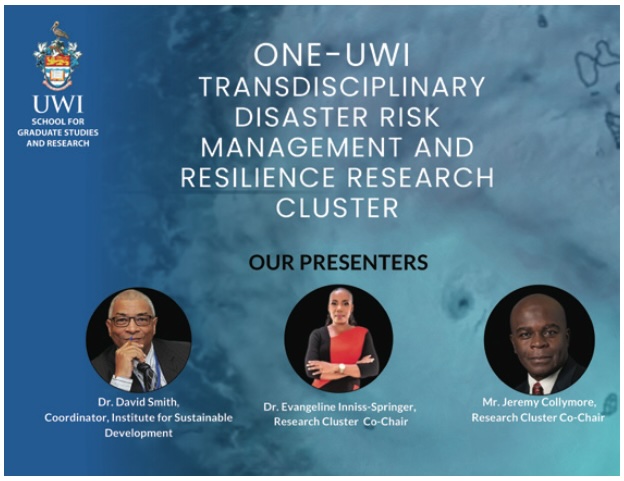 UWI
SCHOOL FOR GRADUATE STUDIES AND RESEARCH

ONE-UWI
TRANSDISCIPLINARY DISASTER RISK MANAGEMENT AND RESILIENCE RESEARCH CLUSTER

OUR PRESENTERS

Dr. David Smith, Coordinator, Institute for Sustainable Development

Dr. Evangeline Inniss-Springer, Research Cluster Co-Chair

Mr. Jeremy Collymore, Research Cluster Co-Chair